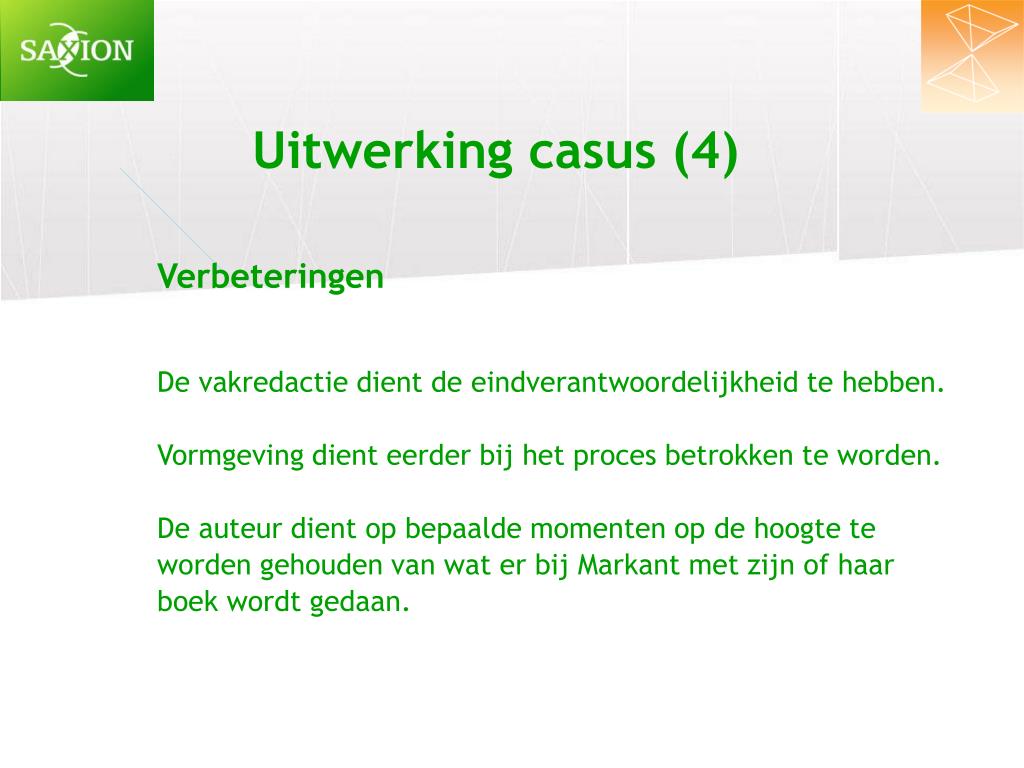 SAXION

Uitwerking casus (4)

Verbeteringen

De vakredactie dient de eindverantwoordelijkheid te hebben.

Vormgeving dient eerder bij het proces betrokken te worden.

De auteur dient op bepaalde momenten op de hoogte te worden gehouden van wat er bij Markant met zijn of haar boek wordt gedaan.